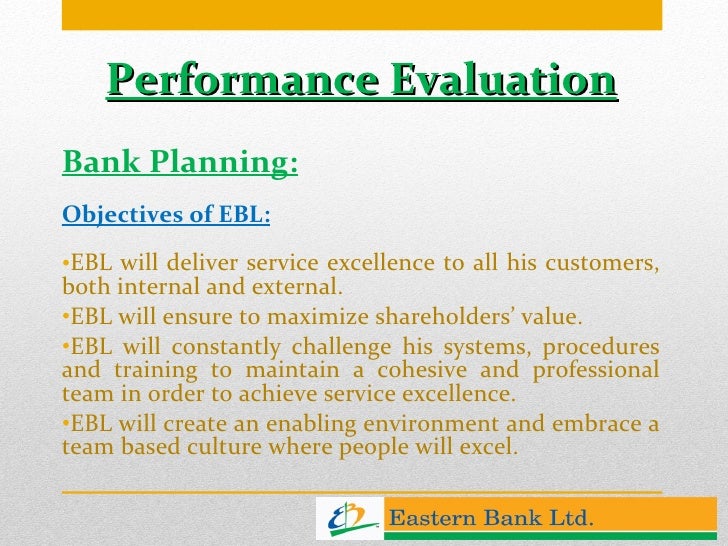 Performance Evaluation

Bank Planning:

Objectives of EBL:

•EBL will deliver service excellence to all his customers, both internal and external.

•EBL will ensure to maximize shareholders' value.

•EBL will constantly challenge his systems, procedures and training to maintain a cohesive and professional team in order to achieve service excellence.

•EBL will create an enabling environment and embrace a team based culture where people will excel.

EB Eastern Bank Ltd.